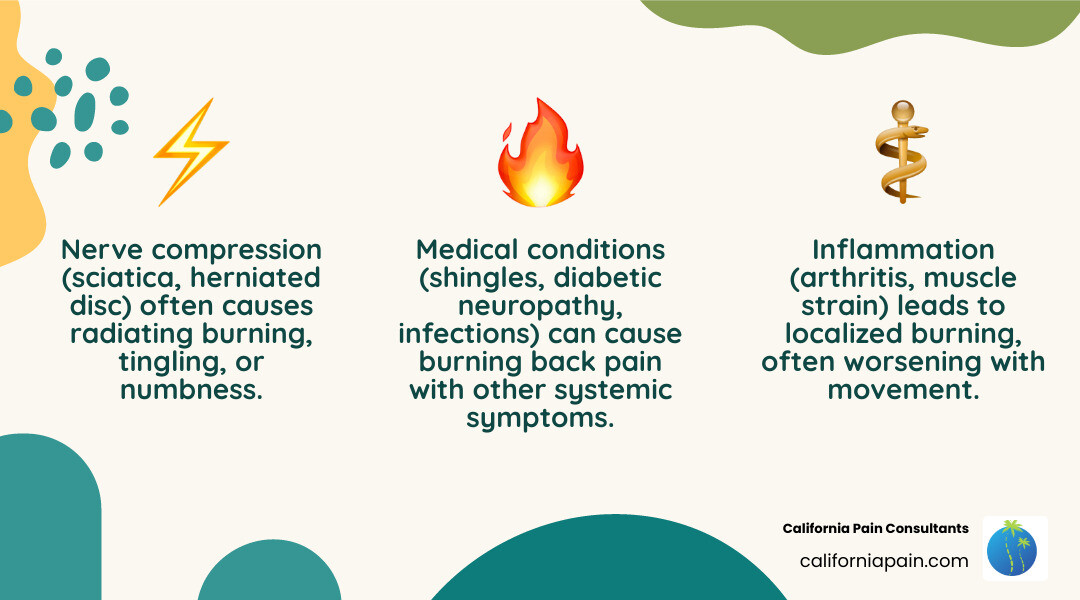 Nerve compression (sciatica, herniated disc) often causes radiating burning, tingling, or numbness.

Medical conditions (shingles, diabetic neuropathy, infections) can cause burning back pain with other systemic symptoms.

Inflammation (arthritis, muscle strain) leads to localized burning, often worsening with movement.

California Pain Consultants
californiapain.com